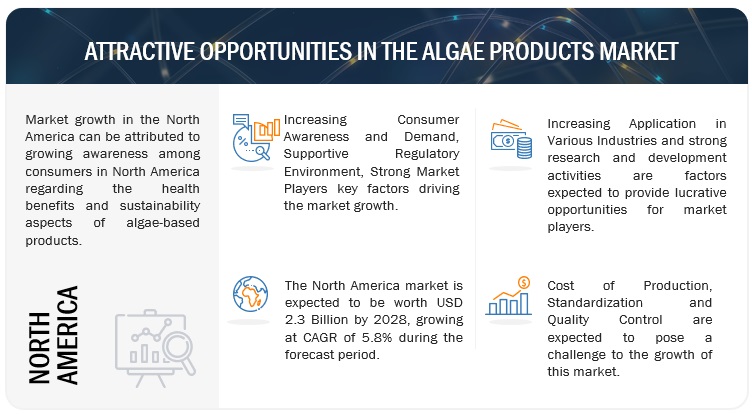 ATTRACTIVE OPPORTUNITIES IN THE ALGAE PRODUCTS MARKET

Market growth in the North America can be attributed to growing awareness among consumers in North America regarding the health benefits and sustainability aspects of algae-based products.

NORTH AMERICA

Increasing Consumer Awareness and Demand, Supportive Regulatory Environment, Strong Market Players key factors driving the market growth.

The North America market is expected to be worth USD 2.3 Billion by 2028, growing at CAGR of 5.8% during the forecast period.

Increasing Application in Various Industries and strong research and development activities are factors expected to provide lucrative opportunities for market players.

Cost of Production, Standardization and Quality Control are expected to pose a challenge to the growth of this market.